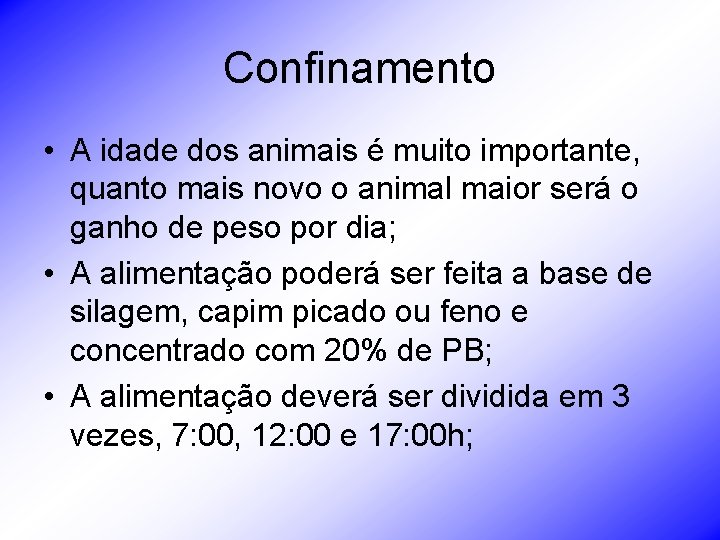 Confinamento

• A idade dos animais é muito importante, quanto mais novo o animal maior será o ganho de peso por dia;

• A alimentação poderá ser feita a base de silagem, capim picado ou feno e concentrado com 20% de PB;

• A alimentação deverá ser dividida em 3 vezes, 7:00, 12:00 e 17:00h;